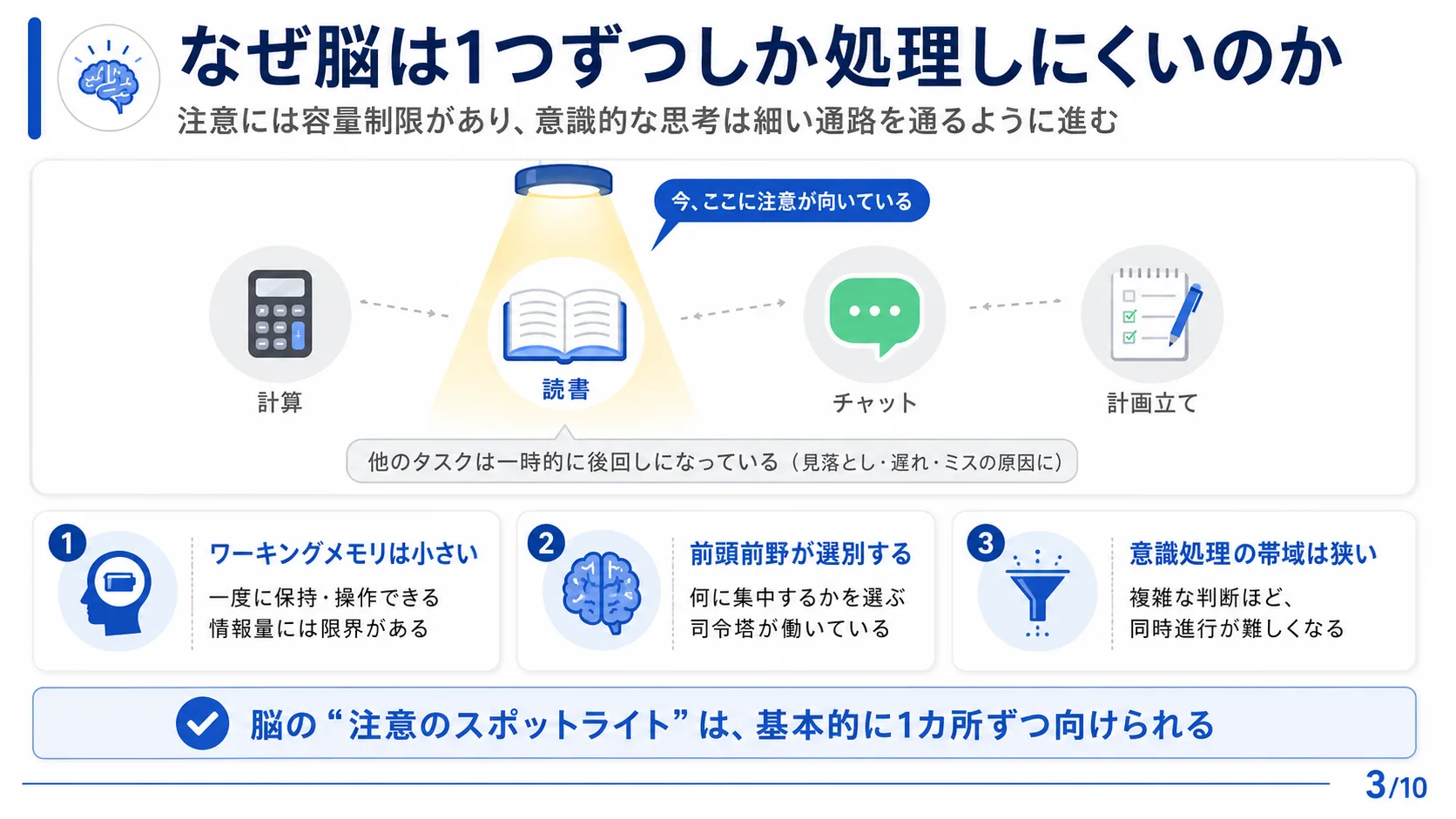 なぜ脳は1つずつしか処理しにくいのか

注意には容量制限があり、意識的な思考は細い通路を通るように進む

今、ここに注意が向いている

計算

読書

チャット

計画立て

他のタスクは一時的に後回しになっている（見落とし・遅れ・ミスの原因に）

1
ワーキングメモリは小さい
一度に保持・操作できる情報量には限界がある

2
前頭前野が選別する
何に集中するかを選ぶ司令塔が働いている

3
意識処理の帯域は狭い
複雑な判断ほど、同時進行が難しくなる

脳の“注意のスポットライト”は、基本的に1カ所ずつ向けられる

3/10